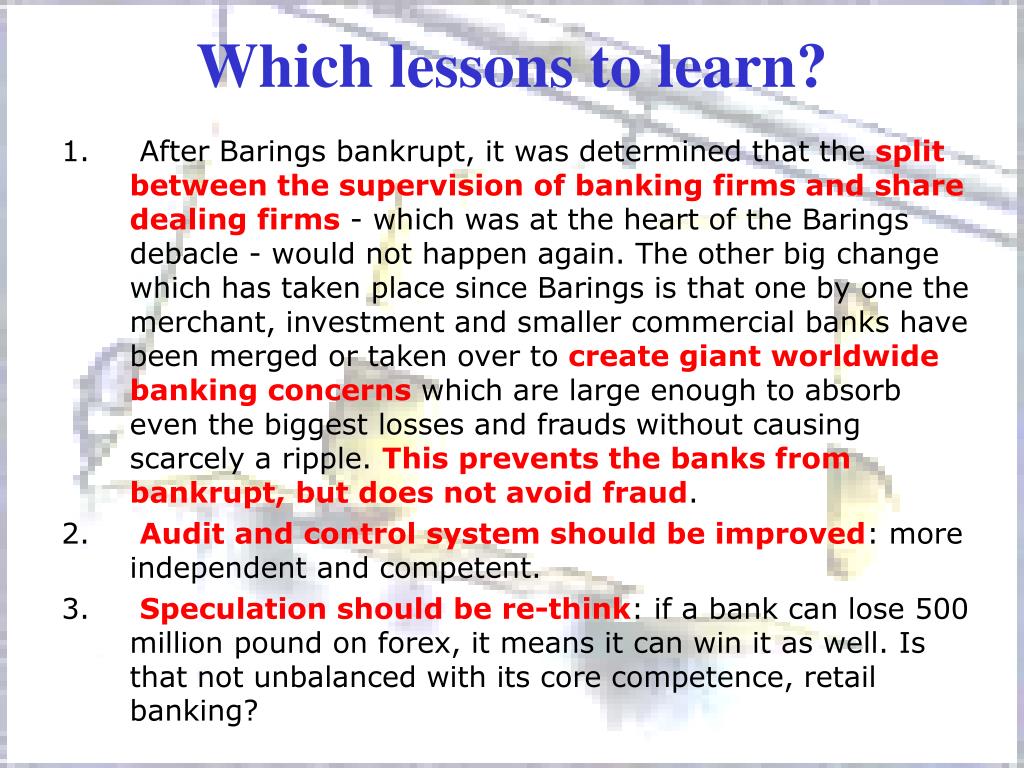 Which lessons to learn?

1. After Barings bankrupt, it was determined that the split between the supervision of banking firms and share dealing firms - which was at the heart of the Barings debacle - would not happen again. The other big change which has taken place since Barings is that one by one the merchant, investment and smaller commercial banks have been merged or taken over to create giant worldwide banking concerns which are large enough to absorb even the biggest losses and frauds without causing scarcely a ripple. This prevents the banks from bankrupt, but does not avoid fraud.

2. Audit and control system should be improved: more independent and competent.

3. Speculation should be re-think: if a bank can lose 500 million pound on forex, it means it can win it as well. Is that not unbalanced with its core competence, retail banking?